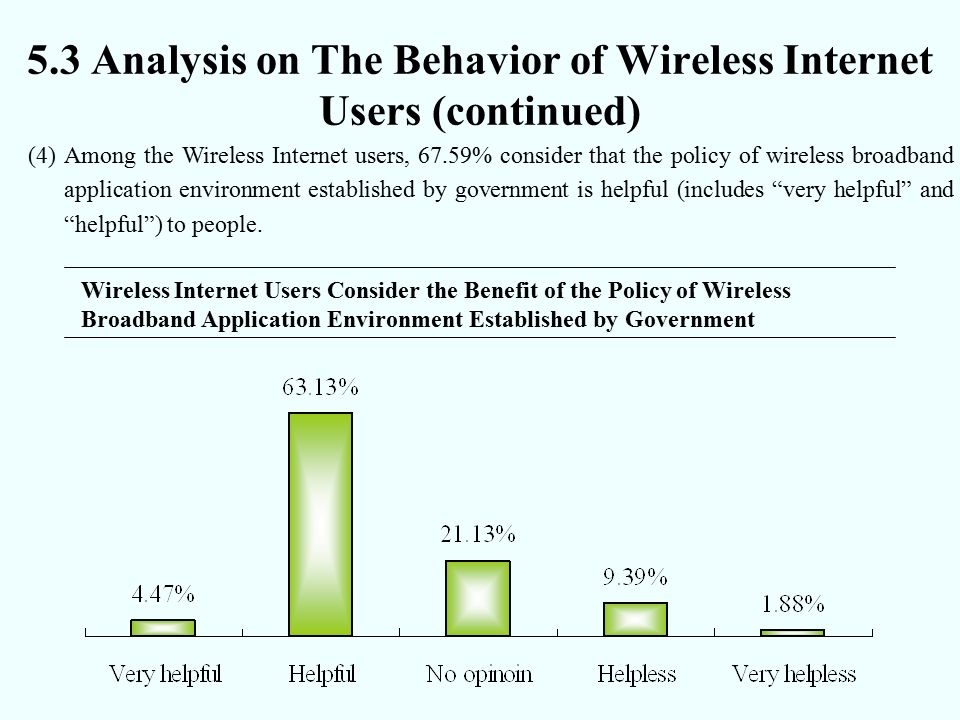 5.3 Analysis on The Behavior of Wireless Internet Users (continued)

(4) Among the Wireless Internet users, 67.59% consider that the policy of wireless broadband application environment established by government is helpful (includes “very helpful” and “helpful”) to people.

Wireless Internet Users Consider the Benefit of the Policy of Wireless Broadband Application Environment Established by Government

4.47%
63.13%
21.13%
9.39%
1.88%

Very helpful
Helpful
No opinoin
Helpless
Very helpless